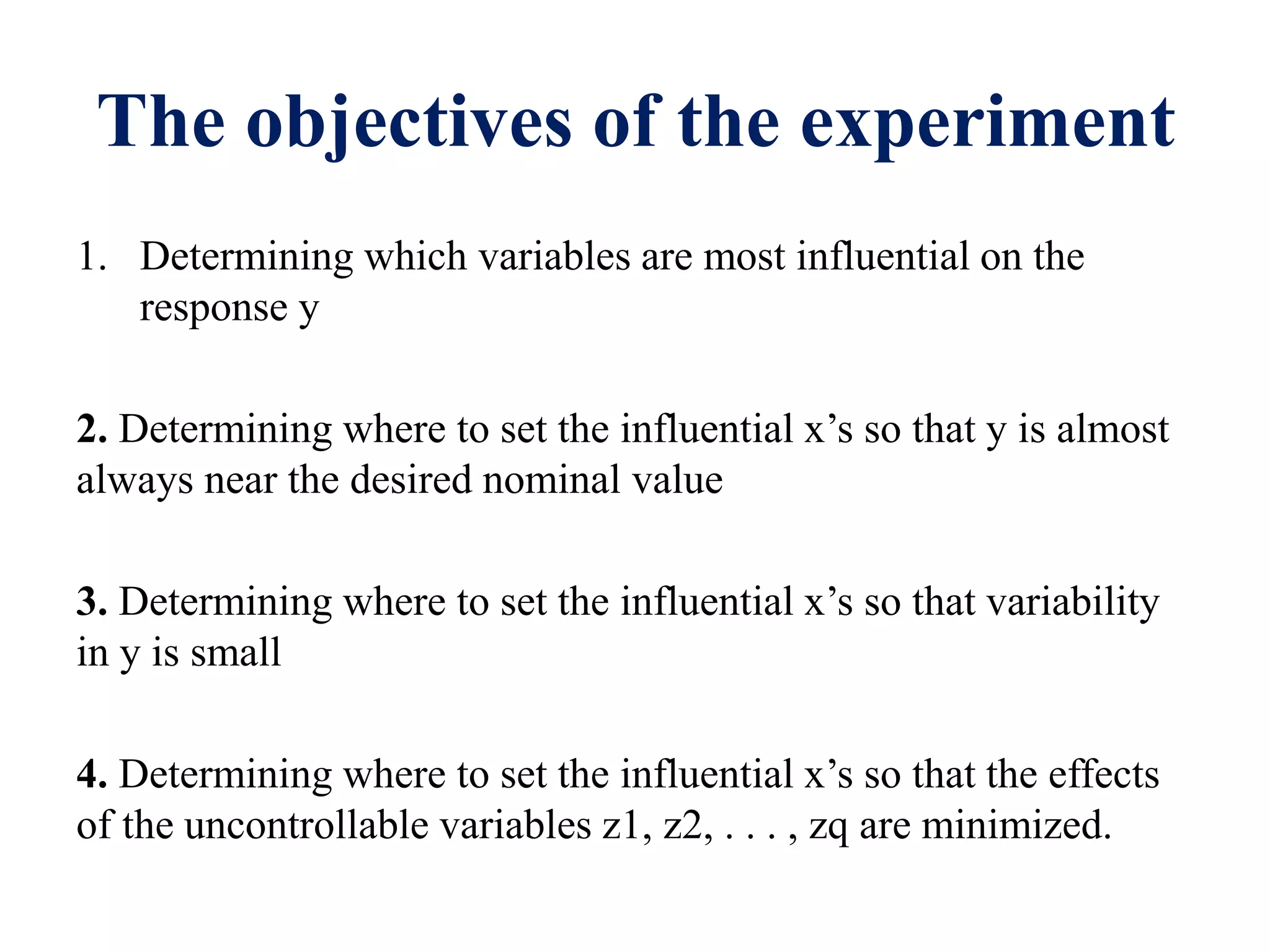 The objectives of the experiment

1. Determining which variables are most influential on the response y

2. Determining where to set the influential x’s so that y is almost always near the desired nominal value

3. Determining where to set the influential x’s so that variability in y is small

4. Determining where to set the influential x’s so that the effects of the uncontrollable variables z1, z2, . . . , zq are minimized.